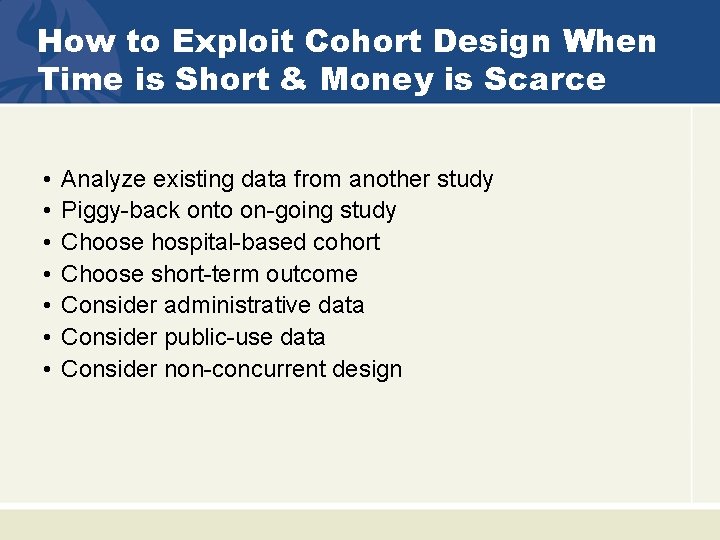 How to Exploit Cohort Design When Time is Short & Money is Scarce

• Analyze existing data from another study
• Piggy-back onto on-going study
• Choose hospital-based cohort
• Choose short-term outcome
• Consider administrative data
• Consider public-use data
• Consider non-concurrent design